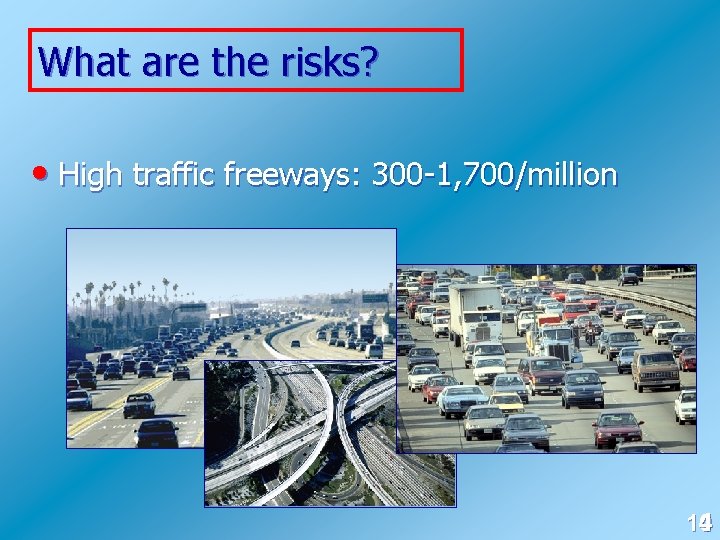 What are the risks?

• High traffic freeways: 300-1,700/million

14